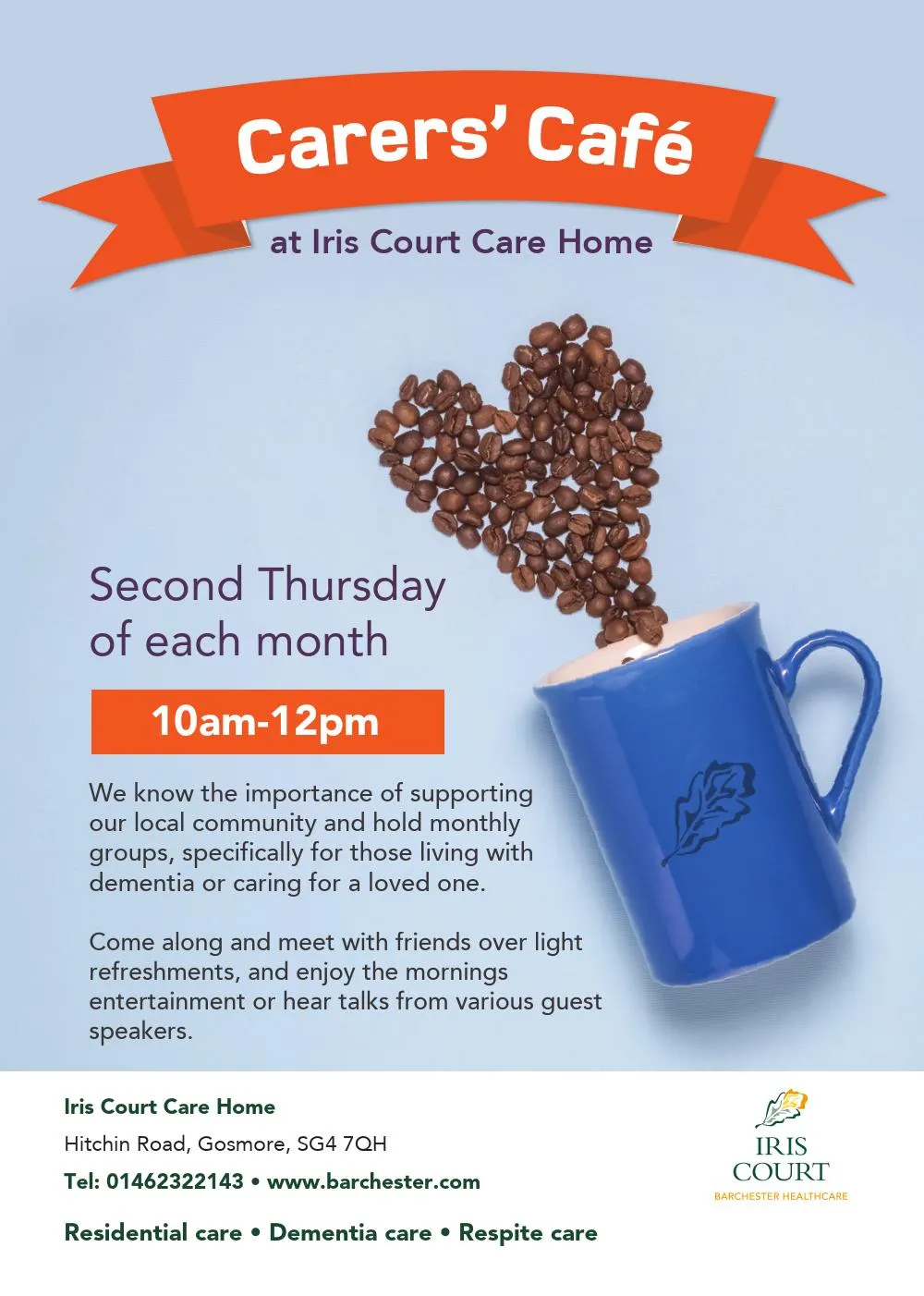 Carers' Café

at Iris Court Care Home

Second Thursday of each month

10am-12pm

We know the importance of supporting our local community and hold monthly groups, specifically for those living with dementia or caring for a loved one.

Come along and meet with friends over light refreshments, and enjoy the mornings entertainment or hear talks from various guest speakers.

Iris Court Care Home

Hitchin Road, Gosmore, SG4 7QH

Tel: 01462322143 • www.barchester.com

Residential care • Dementia care • Respite care

IRIS COURT
BARCHESTER HEALTHCARE